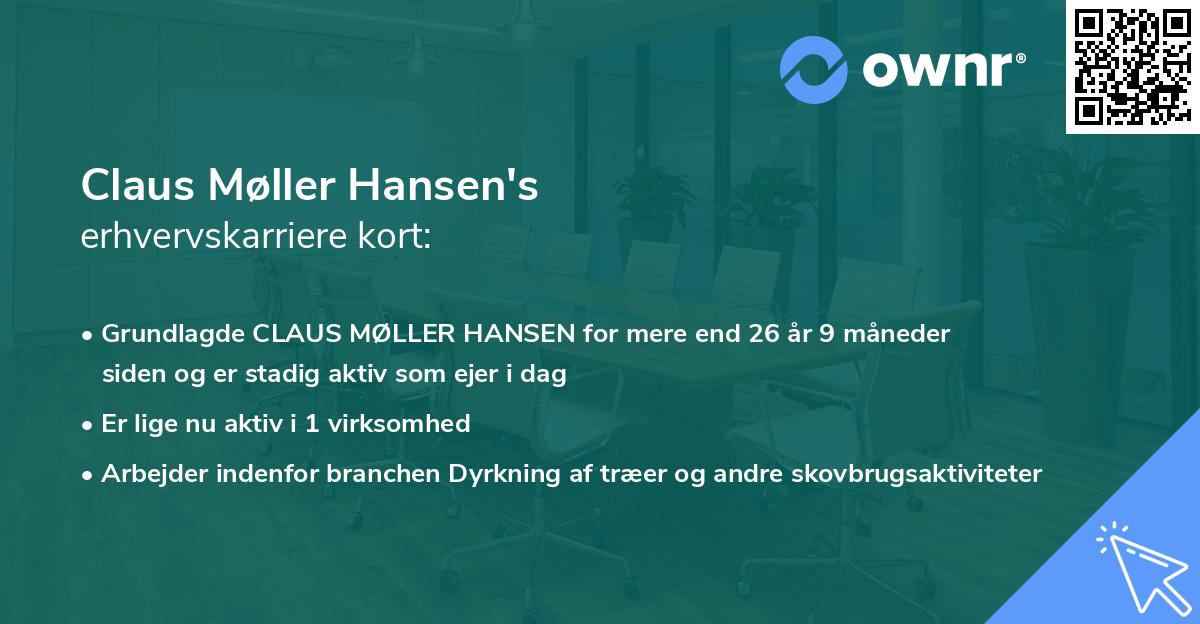 ownr®

Claus Møller Hansen's
erhvervskarriere kort:

• Grundlagde CLAUS MØLLER HANSEN for mere end 26 år 9 måneder siden og er stadig aktiv som ejer i dag

• Er lige nu aktiv i 1 virksomhed

• Arbejder indenfor branchen Dyrkning af træer og andre skovbrugsaktiviteter